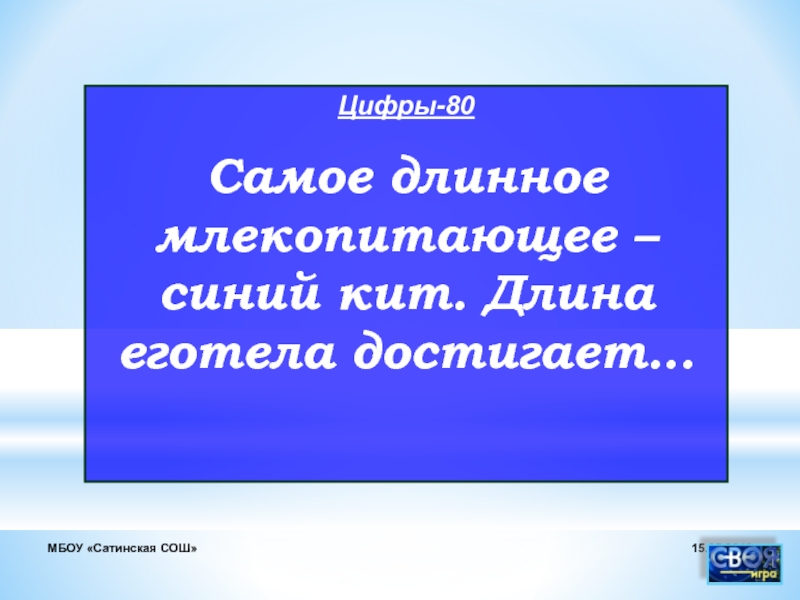 Цифры-80

Самое длинное млекопитающее – синий кит. Длина еготела достигает…

МБОУ «Сатинская СОШ»

15

СВОЯ игра